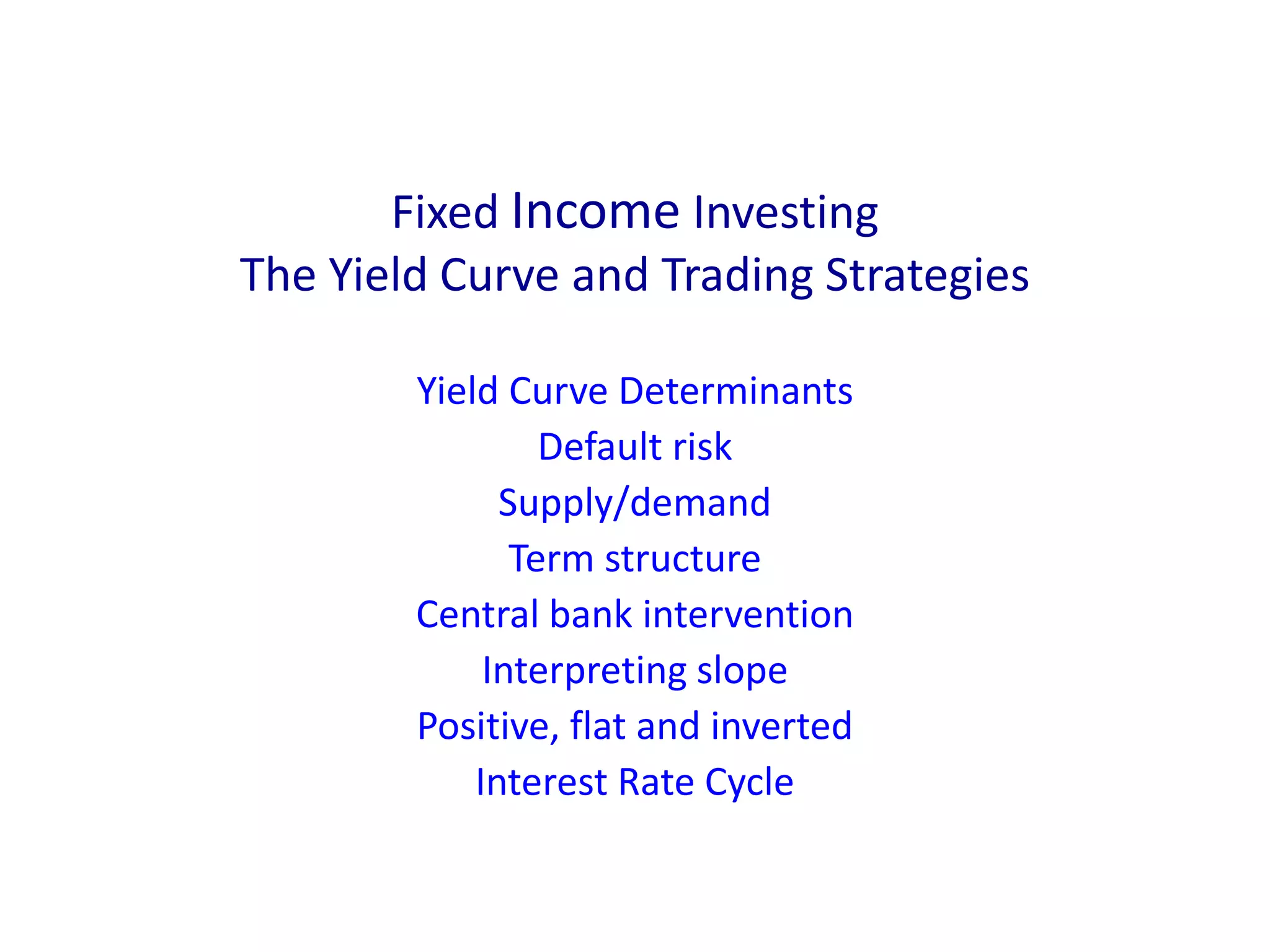 Fixed Income Investing
The Yield Curve and Trading Strategies

Yield Curve Determinants
Default risk
Supply/demand
Term structure
Central bank intervention
Interpreting slope
Positive, flat and inverted
Interest Rate Cycle